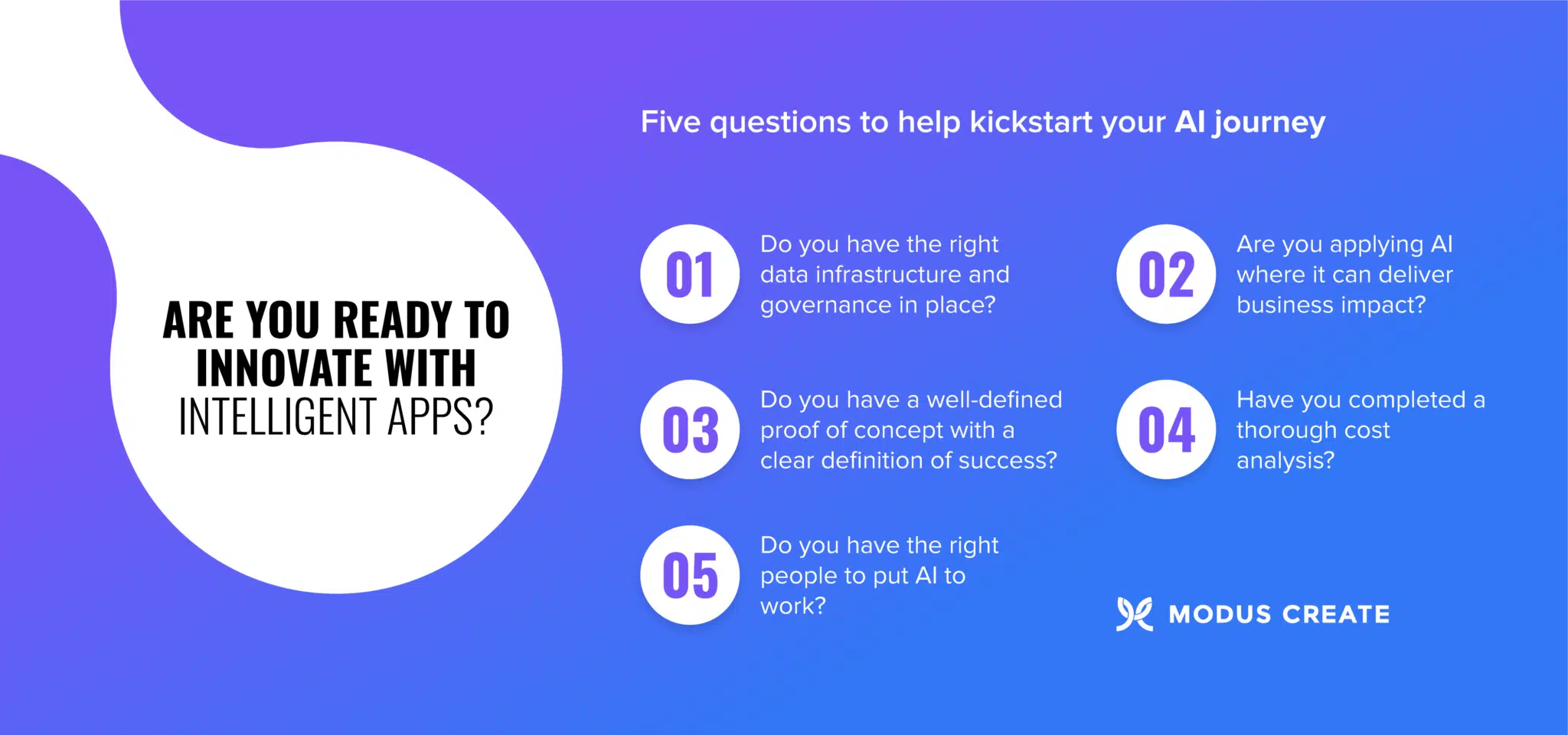 ARE YOU READY TO INNOVATE WITH INTELLIGENT APPS?

Five questions to help kickstart your AI journey

01 Do you have the right data infrastructure and governance in place?

02 Are you applying AI where it can deliver business impact?

03 Do you have a well-defined proof of concept with a clear definition of success?

04 Have you completed a thorough cost analysis?

05 Do you have the right people to put AI to work?

MODUS CREATE